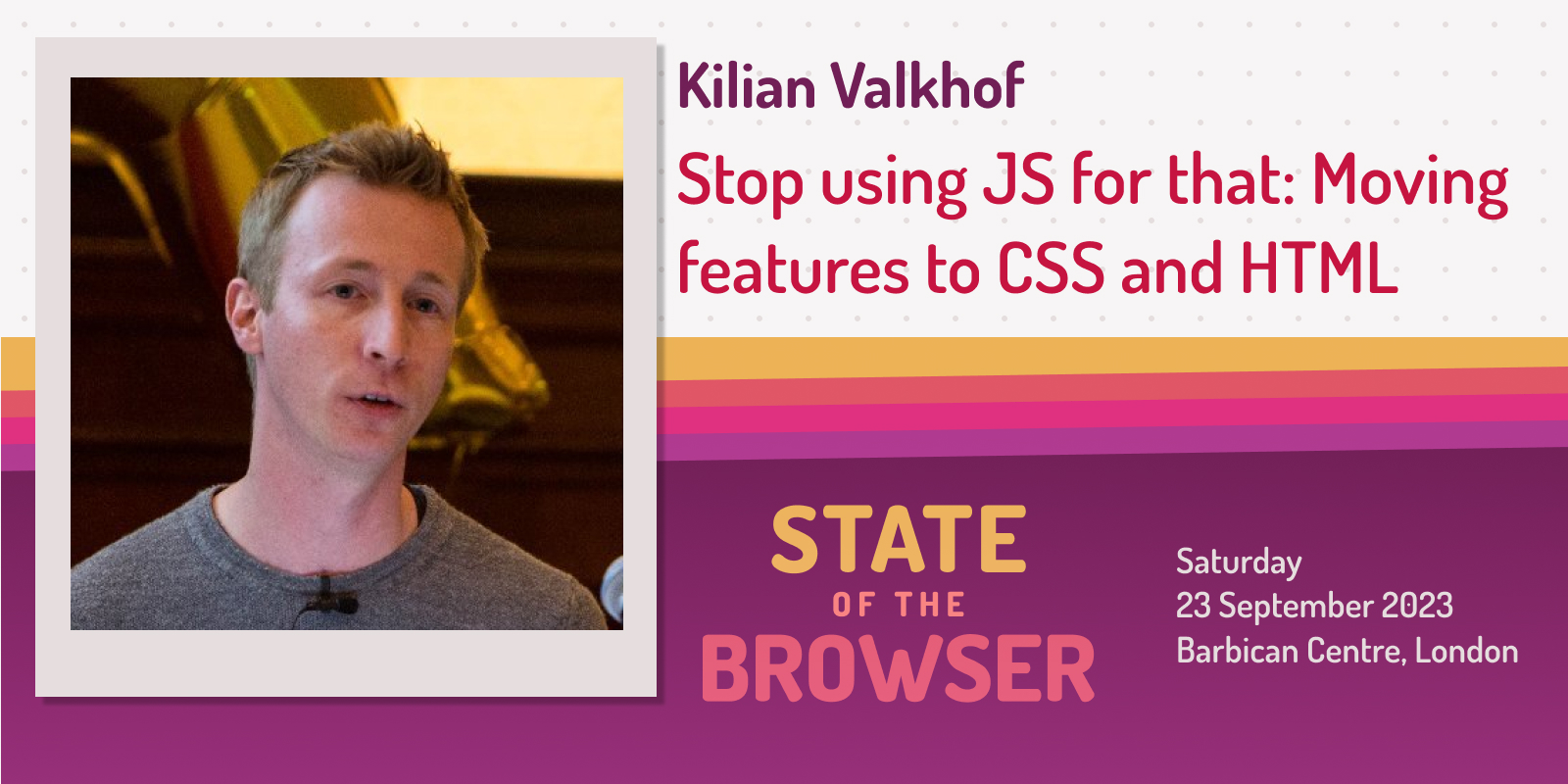 Kilian Valkhof

Stop using JS for that: Moving features to CSS and HTML

STATE
OF THE
BROWSER

Saturday
23 September 2023
Barbican Centre, London